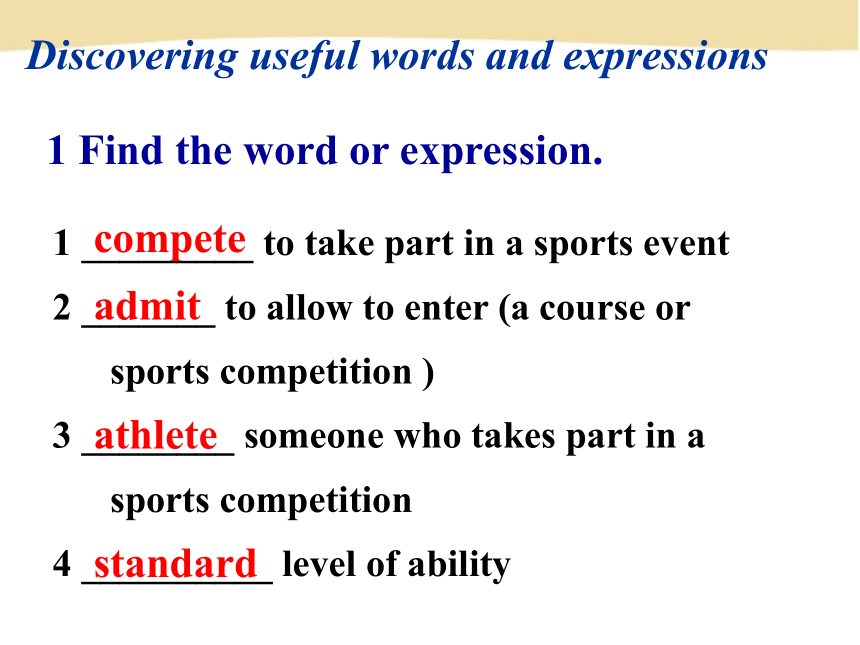 Discovering useful words and expressions

1 Find the word or expression.

1 compete to take part in a sports event

2 admit to allow to enter (a course or sports competition )

3 athlete someone who takes part in a sports competition

4 standard level of ability